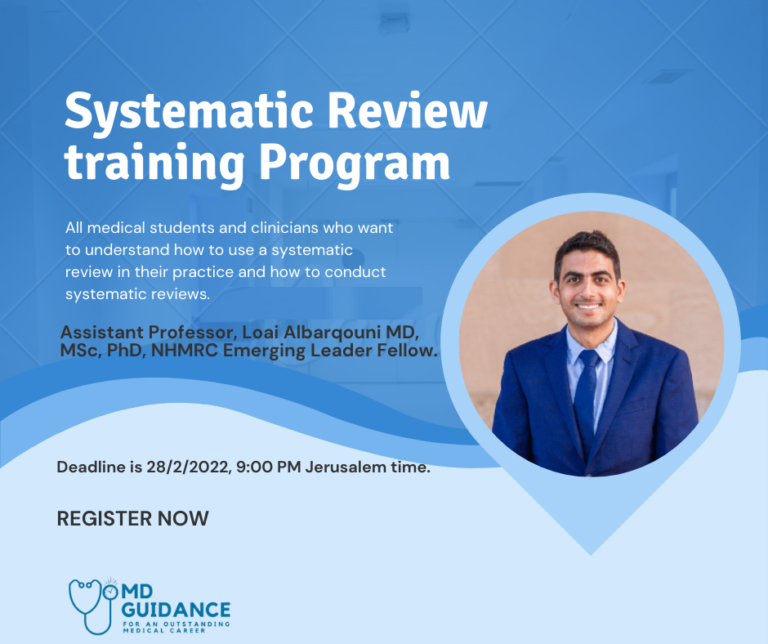 Systematic Review training Program

All medical students and clinicians who want to understand how to use a systematic review in their practice and how to conduct systematic reviews.

Assistant Professor, Loai Albarqouni MD, MSc, PhD, NHMRC Emerging Leader Fellow.

Deadline is 28/2/2022, 9:00 PM Jerusalem time.

REGISTER NOW

MD GUIDANCE
FOR AN OUTSTANDING MEDICAL CAREER